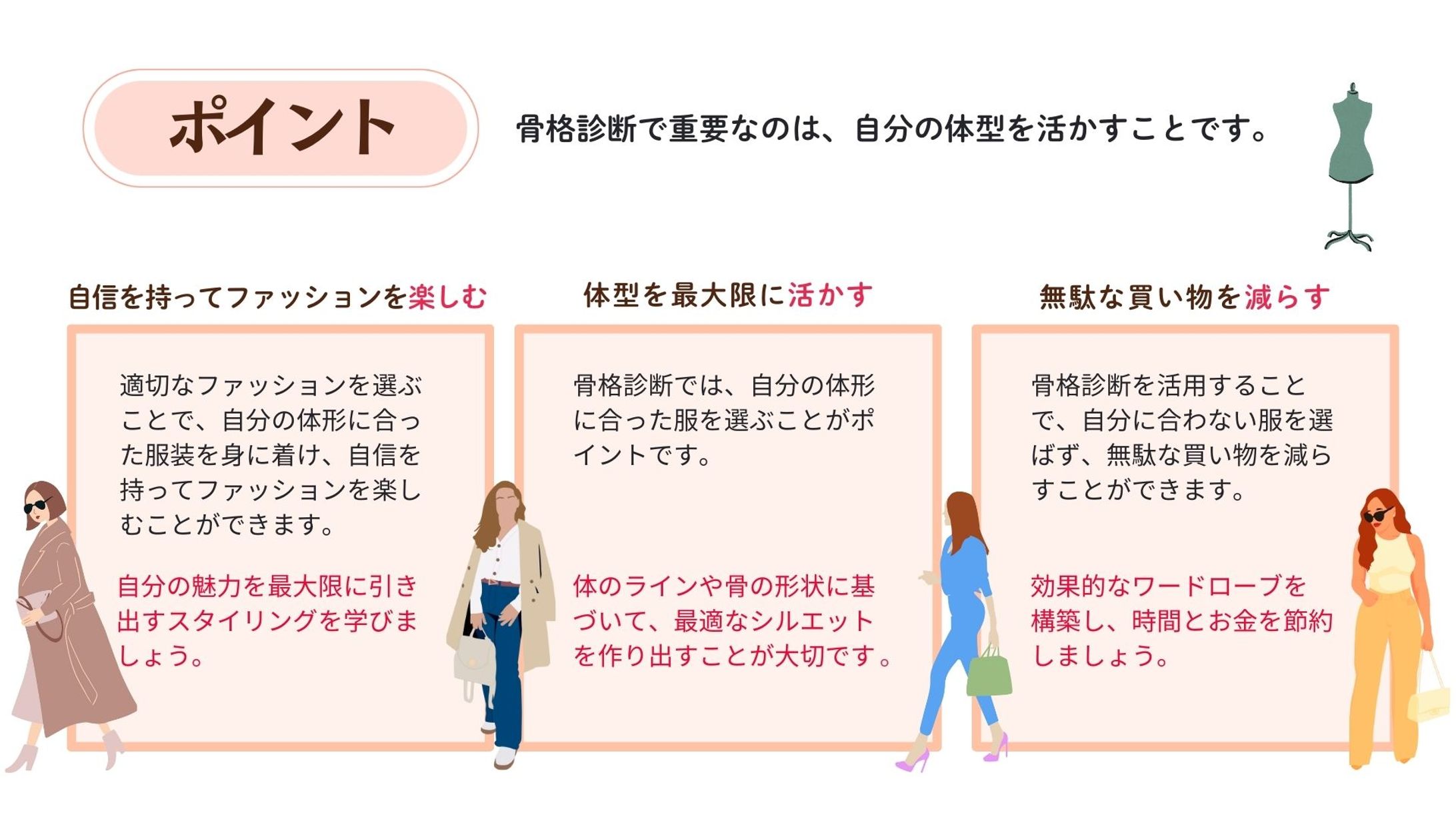 ポイント

骨格診断で重要なのは、自分の体型を活かすことです。

自信を持ってファッションを楽しむ

適切なファッションを選ぶことで、自分の体形に合った服装を身に着け、自信を持ってファッションを楽しむことができます。

自分の魅力を最大限に引き出すスタイリングを学びましょう。

体型を最大限に活かす

骨格診断では、自分の体形に合った服を選ぶことがポイントです。

体のラインや骨の形状に基づいて、最適なシルエットを作り出すことが大切です。

無駄な買い物を減らす

骨格診断を活用することで、自分に合わない服を選ばず、無駄な買い物を減らすことができます。

効果的なワードローブを構築し、時間とお金を節約しましょう。